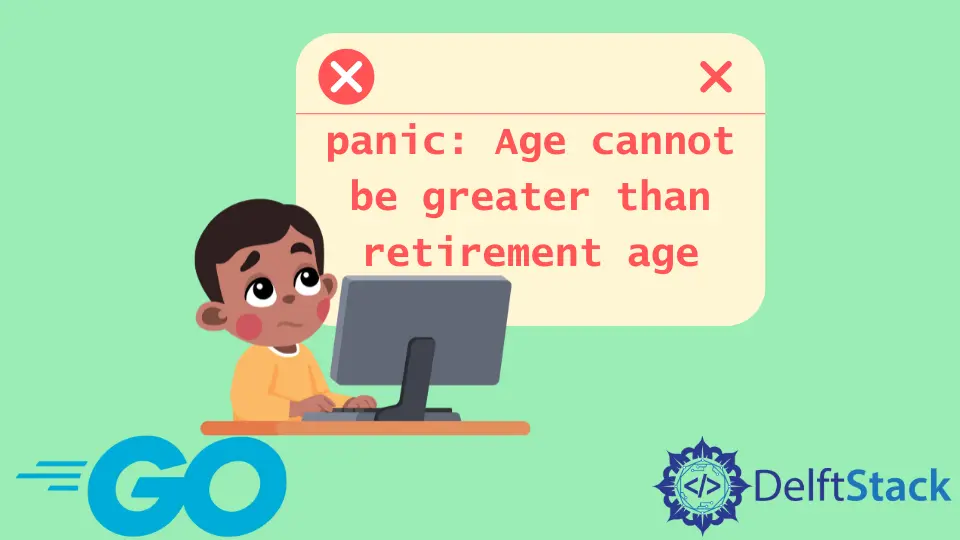 panic: Age cannot be greater than retirement age

GO

</>

DelftStack